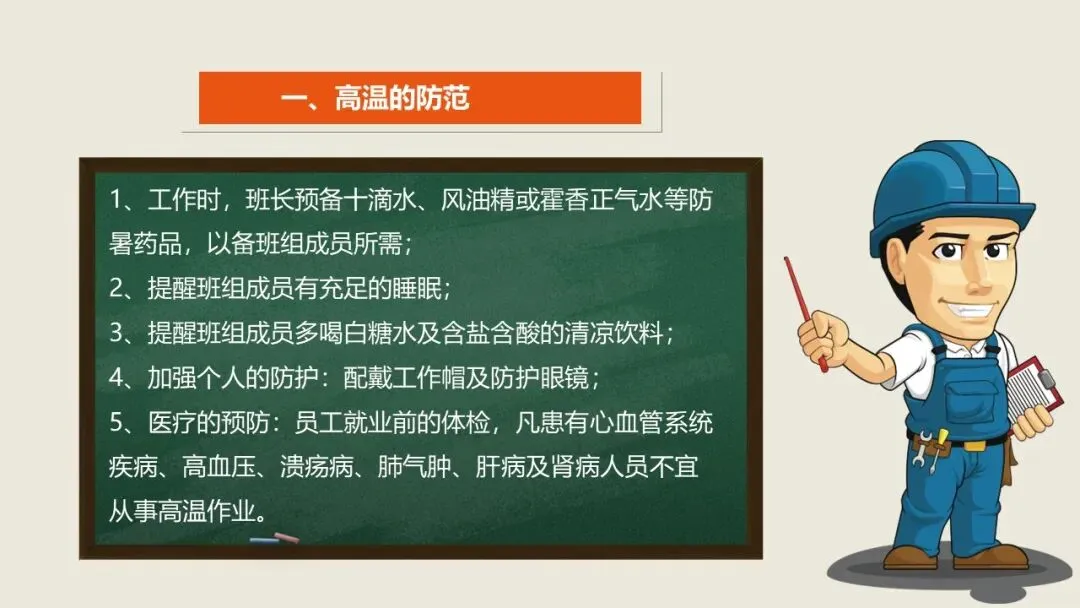 一、高温的防范

1、工作时，班长预备十滴水、风油精或霍香正气水等防暑药品，以备班组成员所需；

2、提醒班组成员有充足的睡眠；

3、提醒班组成员多喝白糖水及含盐含酸的清凉饮料；

4、加强个人的防护：配戴工作帽及防护眼镜；

5、医疗的预防：员工就业前的体检，凡患有心血管系统疾病、高血压、溃疡病、肺气肿、肝病及肾病人员不宜从事高温作业。